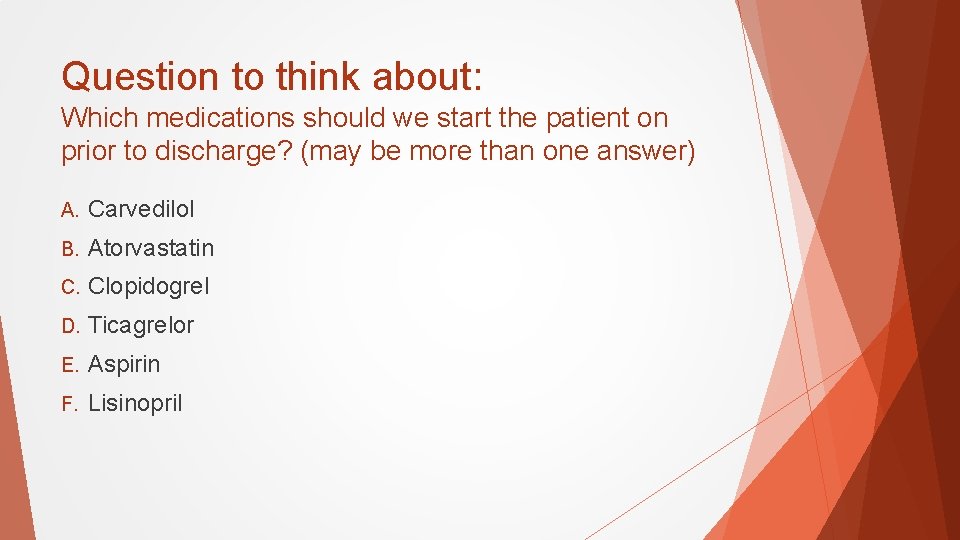 Question to think about:

Which medications should we start the patient on prior to discharge? (may be more than one answer)

A. Carvedilol
B. Atorvastatin
C. Clopidogrel
D. Ticagrelor
E. Aspirin
F. Lisinopril